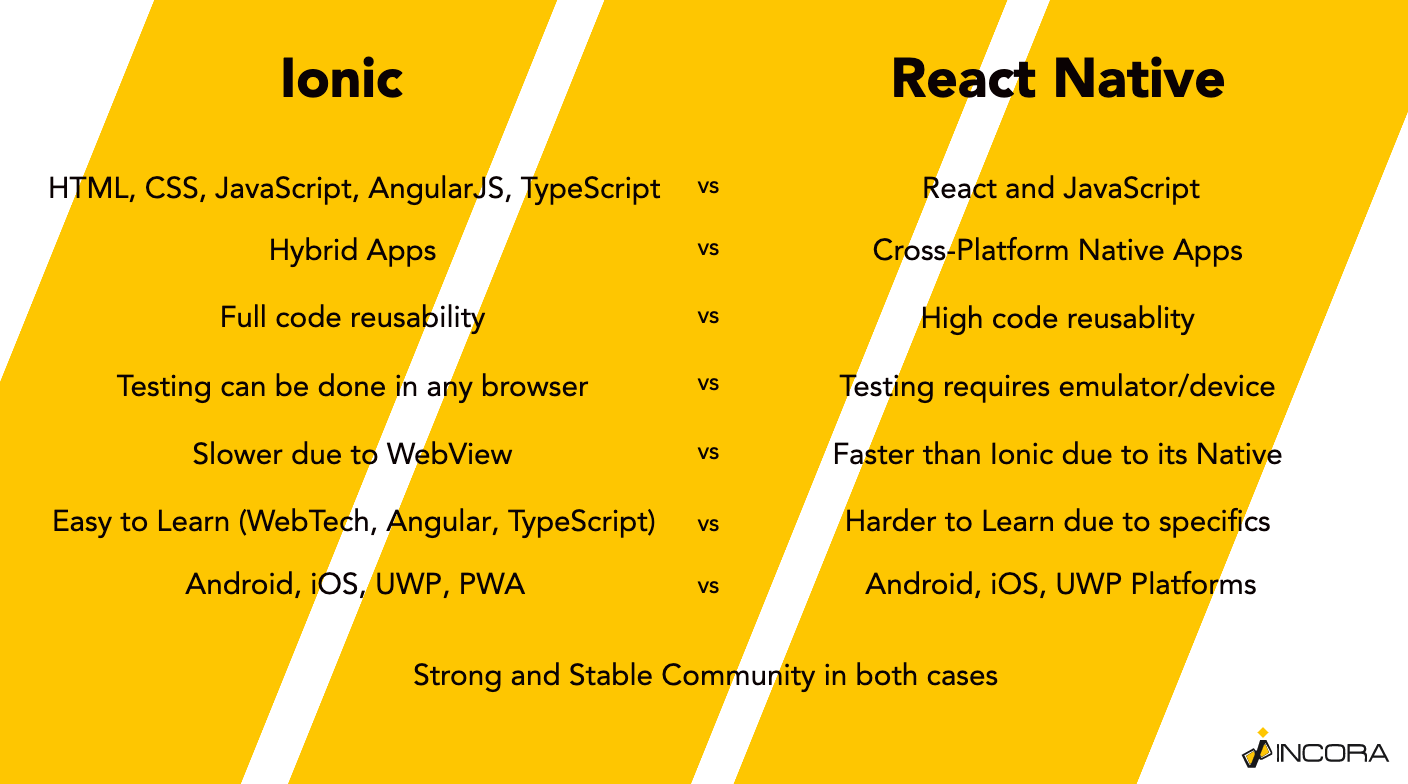 | Ionic | | React Native |
|---|---|---|
| HTML, CSS, JavaScript, AngularJS, TypeScript | vs | React and JavaScript |
| Hybrid Apps | vs | Cross-Platform Native Apps |
| Full code reusability | vs | High code reusablity |
| Testing can be done in any browser | vs | Testing requires emulator/device |
| Slower due to WebView | vs | Faster than Ionic due to its Native |
| Easy to Learn (WebTech, Angular, TypeScript) | vs | Harder to Learn due to specifics |
| Android, iOS, UWP, PWA | vs | Android, iOS, UWP Platforms |

Strong and Stable Community in both cases

INCORA